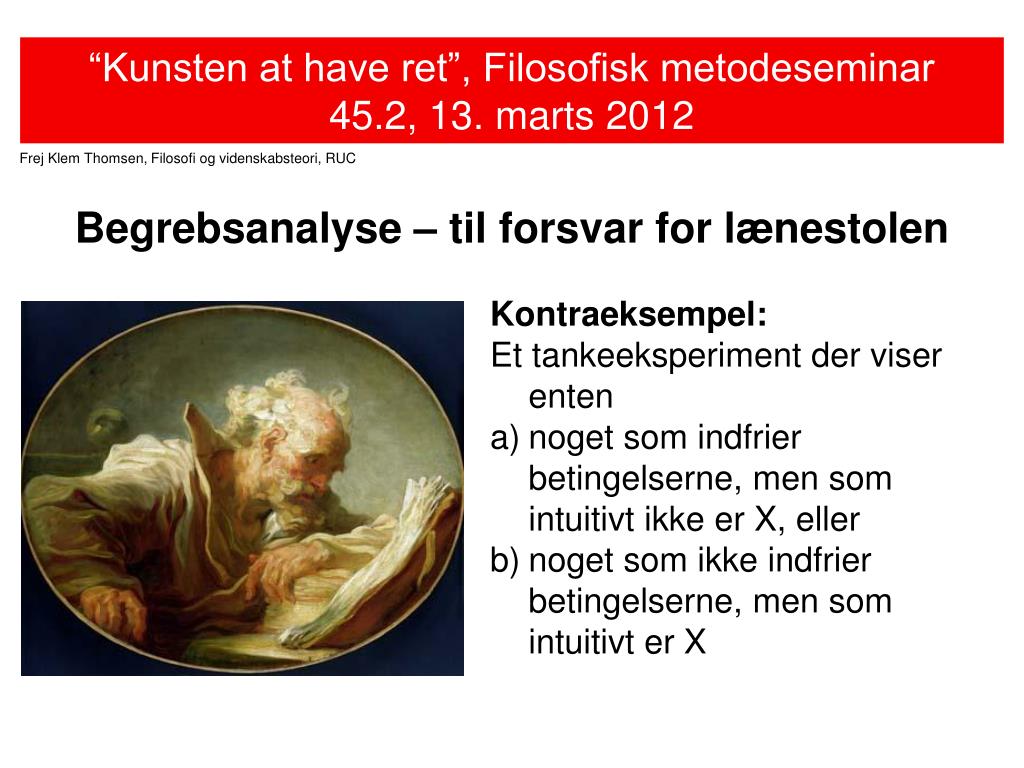 “Kunsten at have ret”, Filosofisk metodeseminar
45.2, 13. marts 2012

Frej Klem Thomsen, Filosofi og videnskabsteori, RUC

Begrebsanalyse – til forsvar for lænestolen

Kontraeksempel:
Et tankeeksperiment der viser enten
a) noget som indfrier betingelserne, men som intuitivt ikke er X, eller
b) noget som ikke indfrier betingelserne, men som intuitivt er X